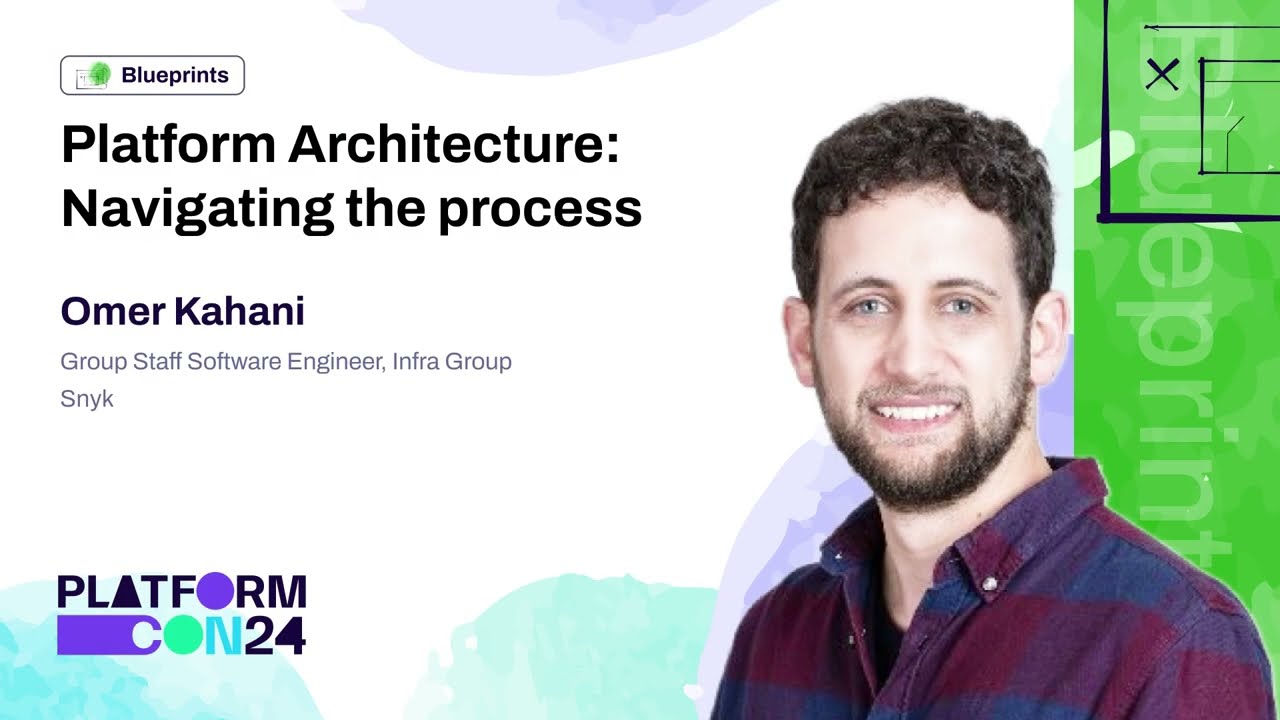 Blueprints

Platform Architecture: Navigating the process

Omer Kahani

Group Staff Software Engineer, Infra Group

Snyk

PLATFORM CON24

Blueprints